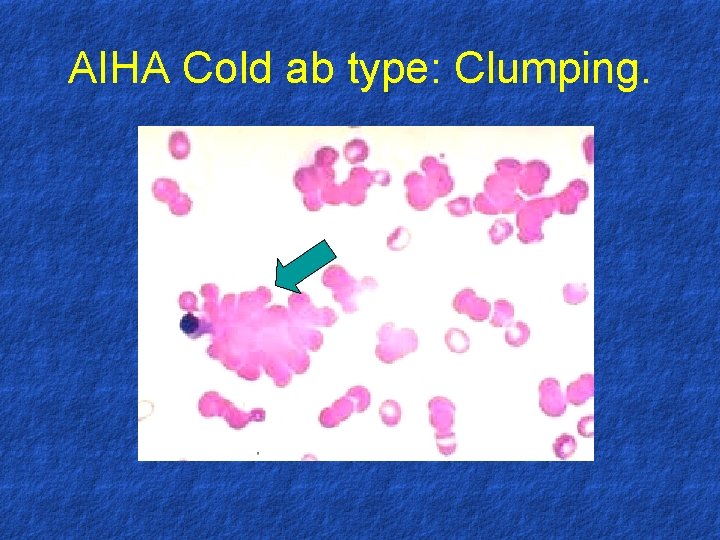 AIHA Cold ab type: Clumping.